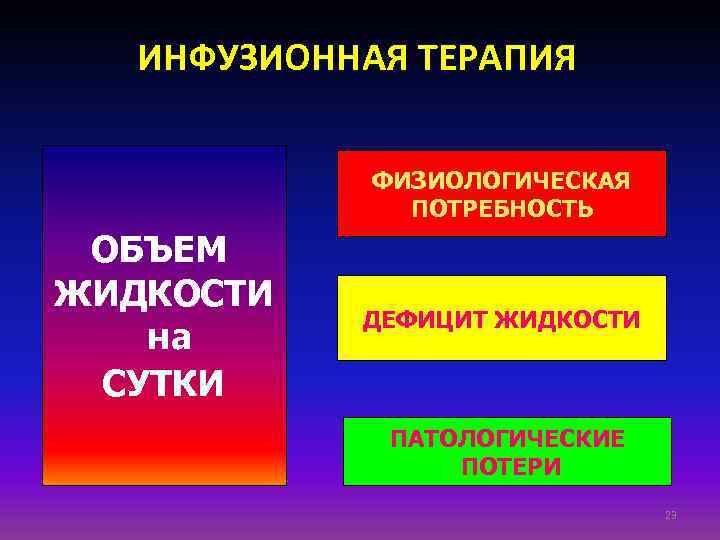 ИНФУЗИОННАЯ ТЕРАПИЯ

ОБЪЕМ ЖИДКОСТИ на СУТКИ

ФИЗИОЛОГИЧЕСКАЯ ПОТРЕБНОСТЬ

ДЕФИЦИТ ЖИДКОСТИ

ПАТОЛОГИЧЕСКИЕ ПОТЕРИ

23